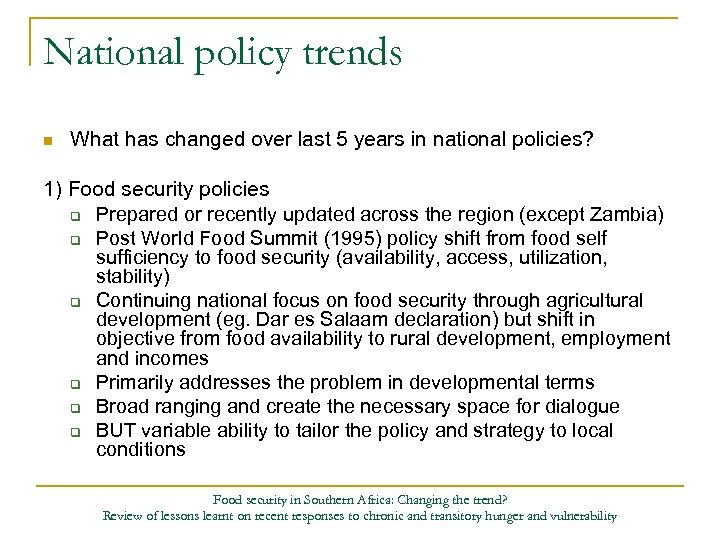 National policy trends

What has changed over last 5 years in national policies?

1) Food security policies

Prepared or recently updated across the region (except Zambia)

Post World Food Summit (1995) policy shift from food self sufficiency to food security (availability, access, utilization, stability)

Continuing national focus on food security through agricultural development (eg. Dar es Salaam declaration) but shift in objective from food availability to rural development, employment and incomes

Primarily addresses the problem in developmental terms

Broad ranging and create the necessary space for dialogue

BUT variable ability to tailor the policy and strategy to local conditions

Food security in Southern Africa: Changing the trend?
Review of lessons learnt on recent responses to chronic and transitory hunger and vulnerability